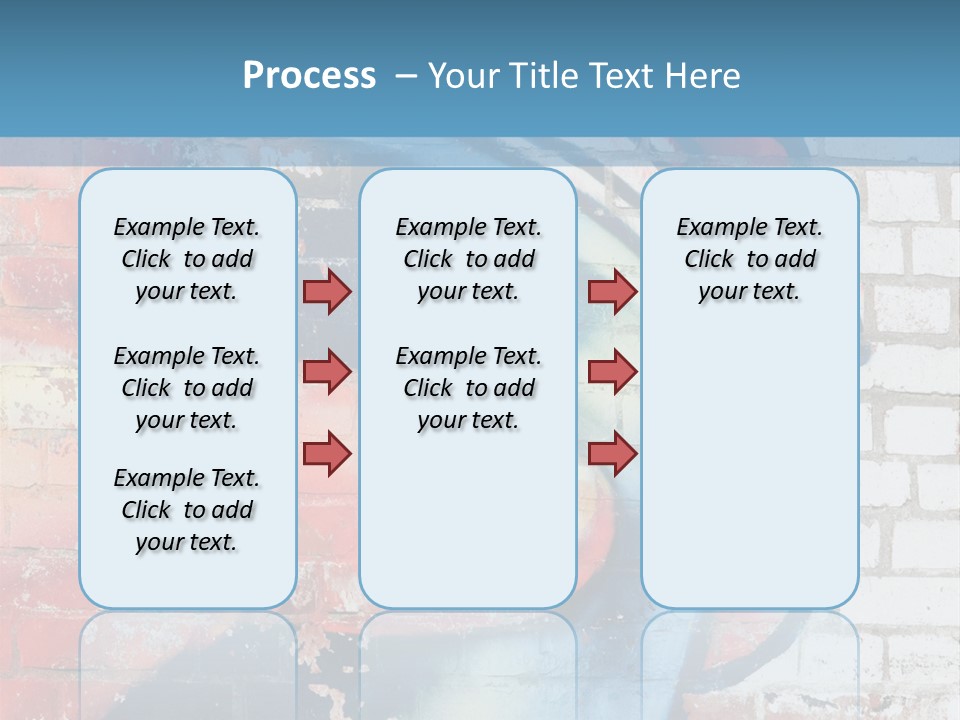 Process – Your Title Text Here

Example Text. Click to add your text.

Example Text. Click to add your text.

Example Text. Click to add your text.

Example Text. Click to add your text.

Example Text. Click to add your text.

Example Text. Click to add your text.